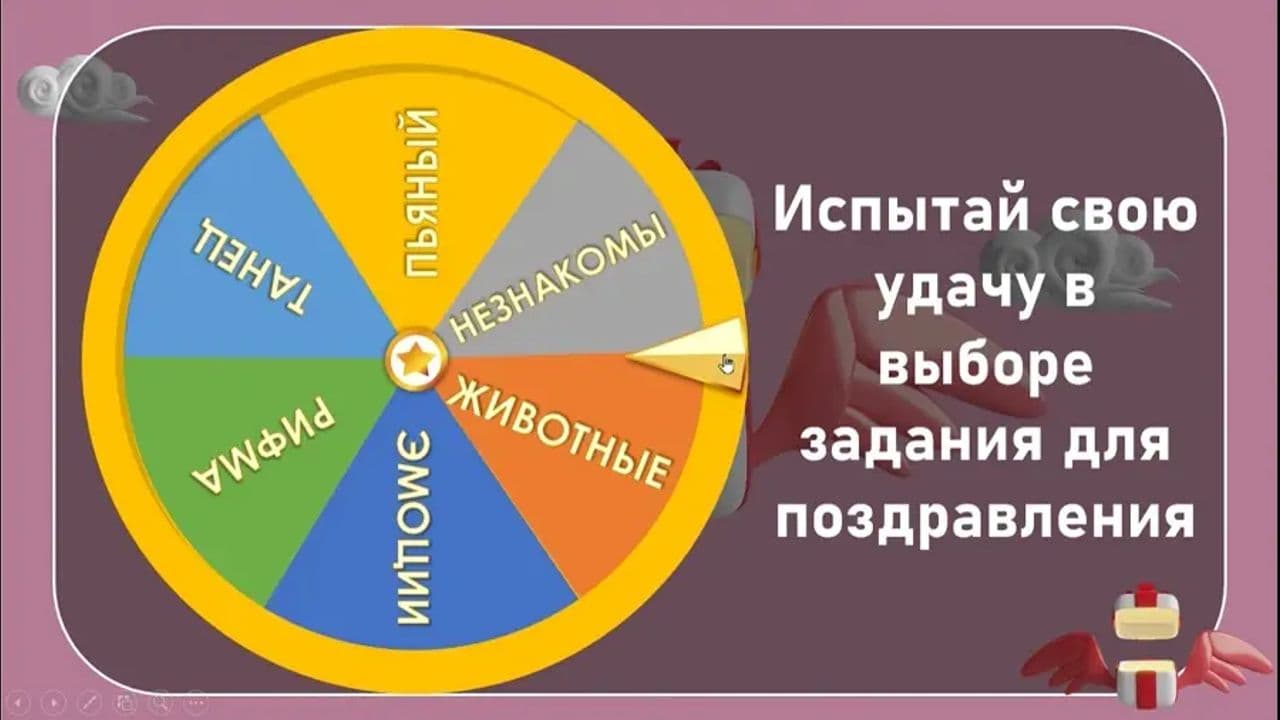 ПЬЯНЫЙ
НЕЗНАКОМЫ
ЖИВОТНЫЕ
ЭМОЦИИ
РИФМА
ТАНЕЦ

Испытай свою удачу в выборе задания для поздравления